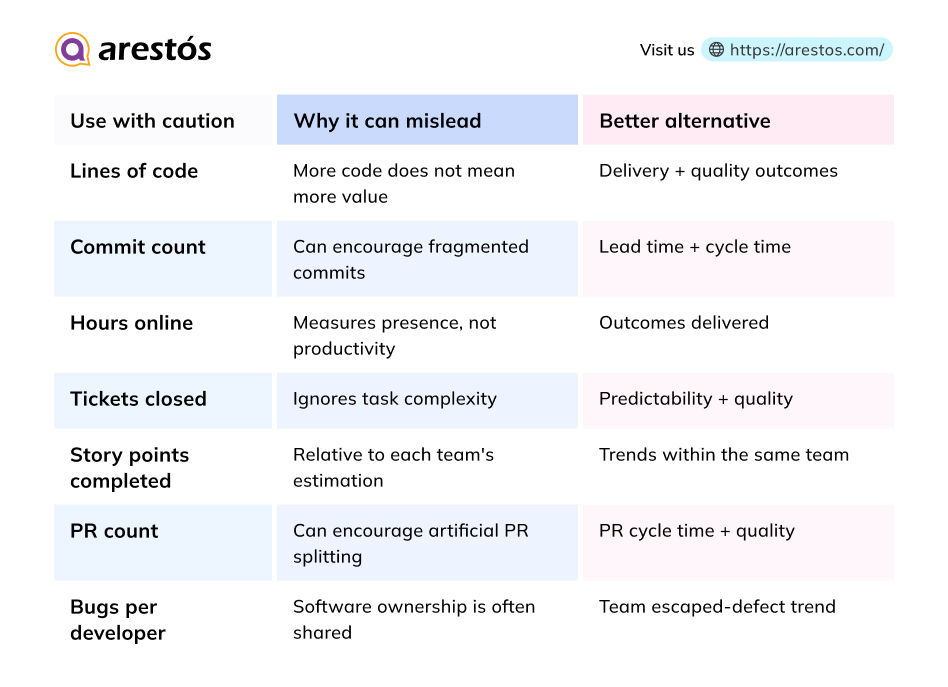 arestós

Visit us https://arestos.com/

| Use with caution | Why it can mislead | Better alternative |
|---|---|---|
| Lines of code | More code does not mean more value | Delivery + quality outcomes |
| Commit count | Can encourage fragmented commits | Lead time + cycle time |
| Hours online | Measures presence, not productivity | Outcomes delivered |
| Tickets closed | Ignores task complexity | Predictability + quality |
| Story points completed | Relative to each team's estimation | Trends within the same team |
| PR count | Can encourage artificial PR splitting | PR cycle time + quality |
| Bugs per developer | Software ownership is often shared | Team escaped-defect trend |